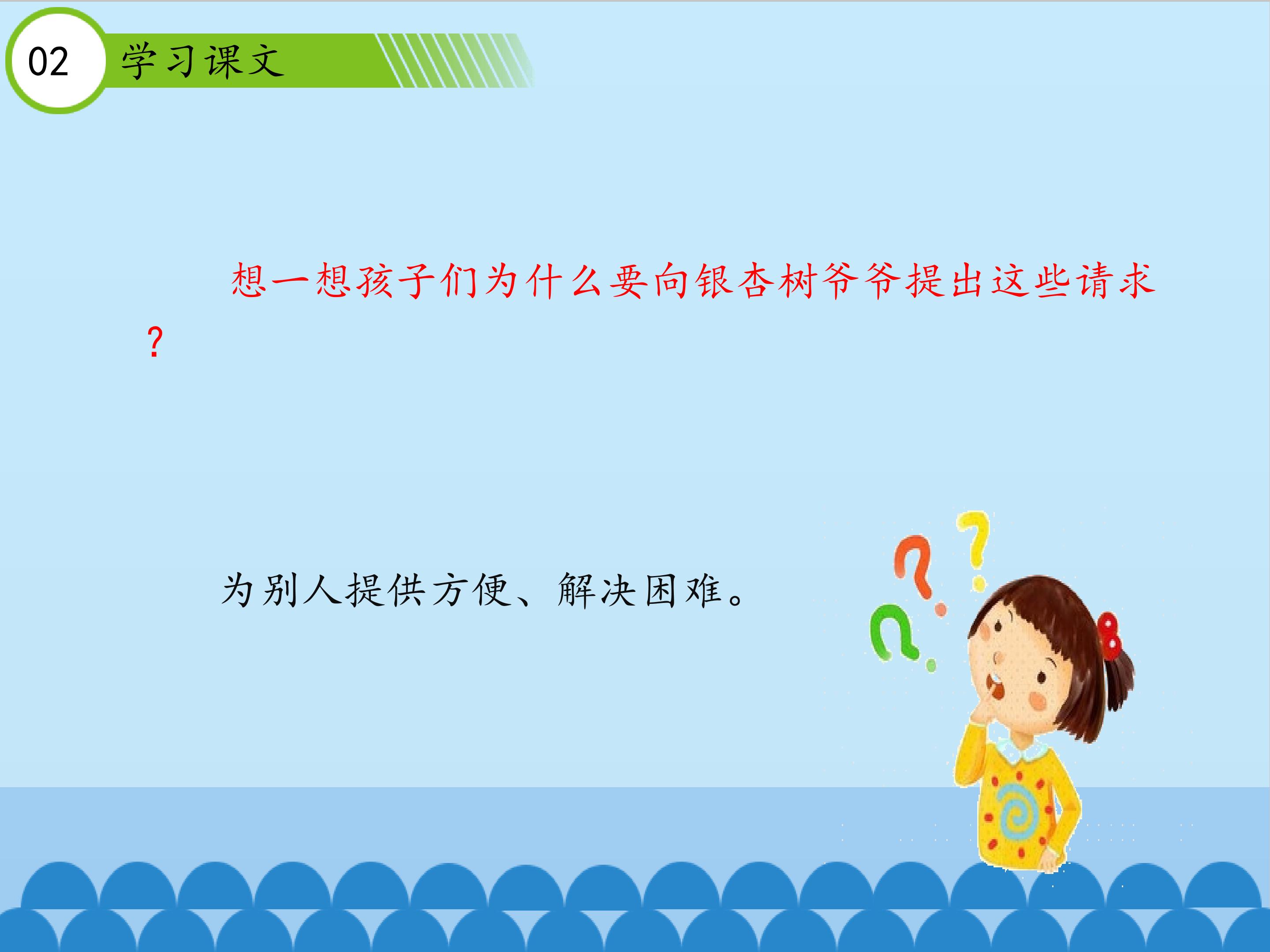 02

学习课文

想一想孩子们为什么要向银杏树爷爷提出这些请求？

为别人提供方便、解决困难。